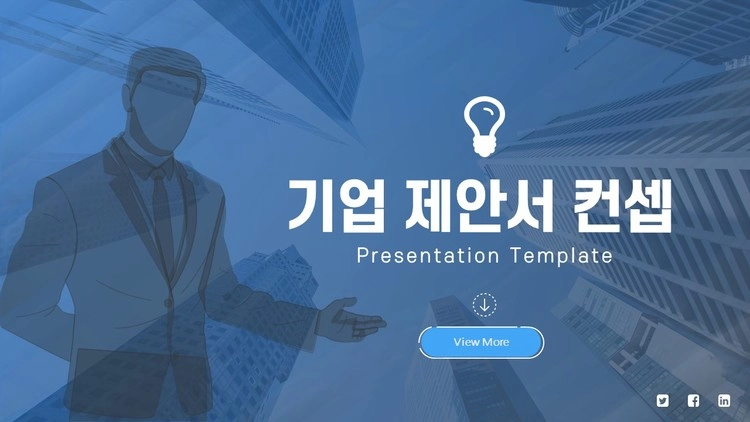 기업 제안서 컨셉
Presentation Template

View More